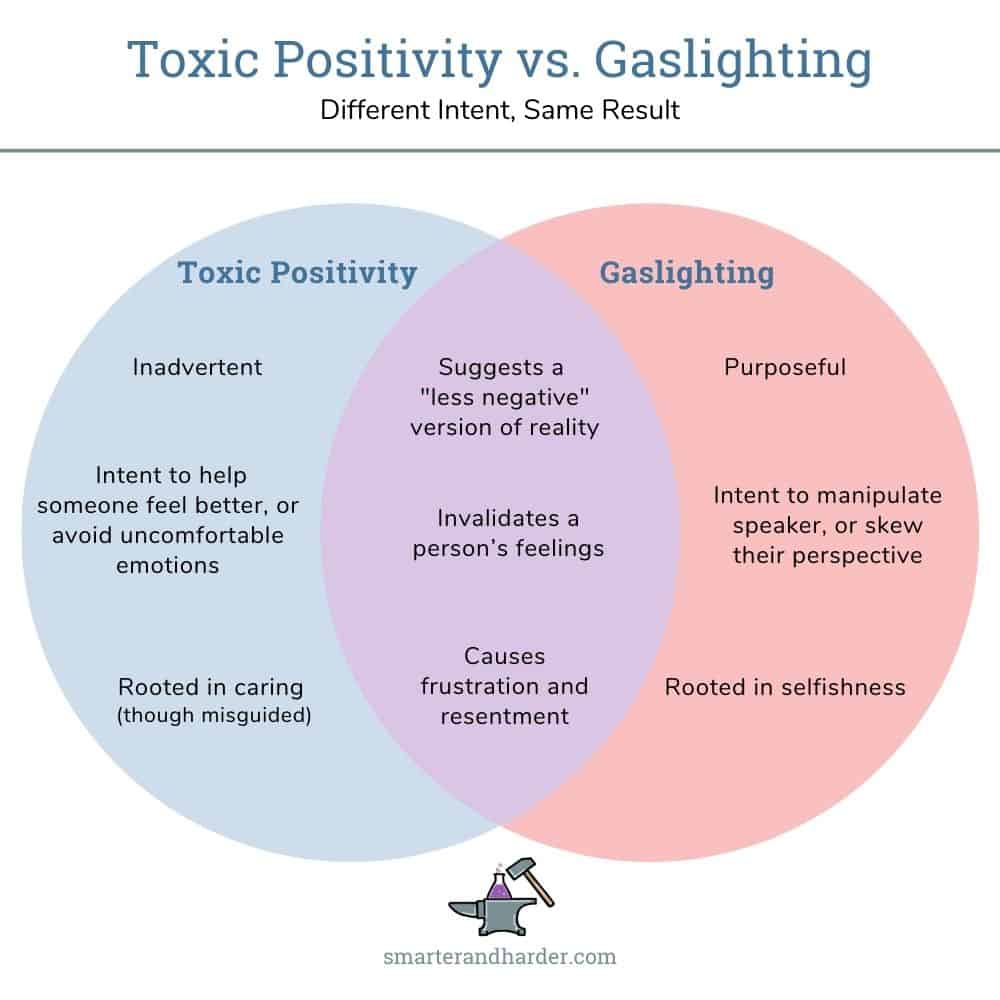 Toxic Positivity vs. Gaslighting
Different Intent, Same Result

Toxic Positivity

Inadvertent

Intent to help someone feel better, or avoid uncomfortable emotions

Rooted in caring (though misguided)

Suggests a "less negative" version of reality

Invalidates a person's feelings

Causes frustration and resentment

Gaslighting

Purposeful

Intent to manipulate speaker, or skew their perspective

Rooted in selfishness

smarterandharder.com